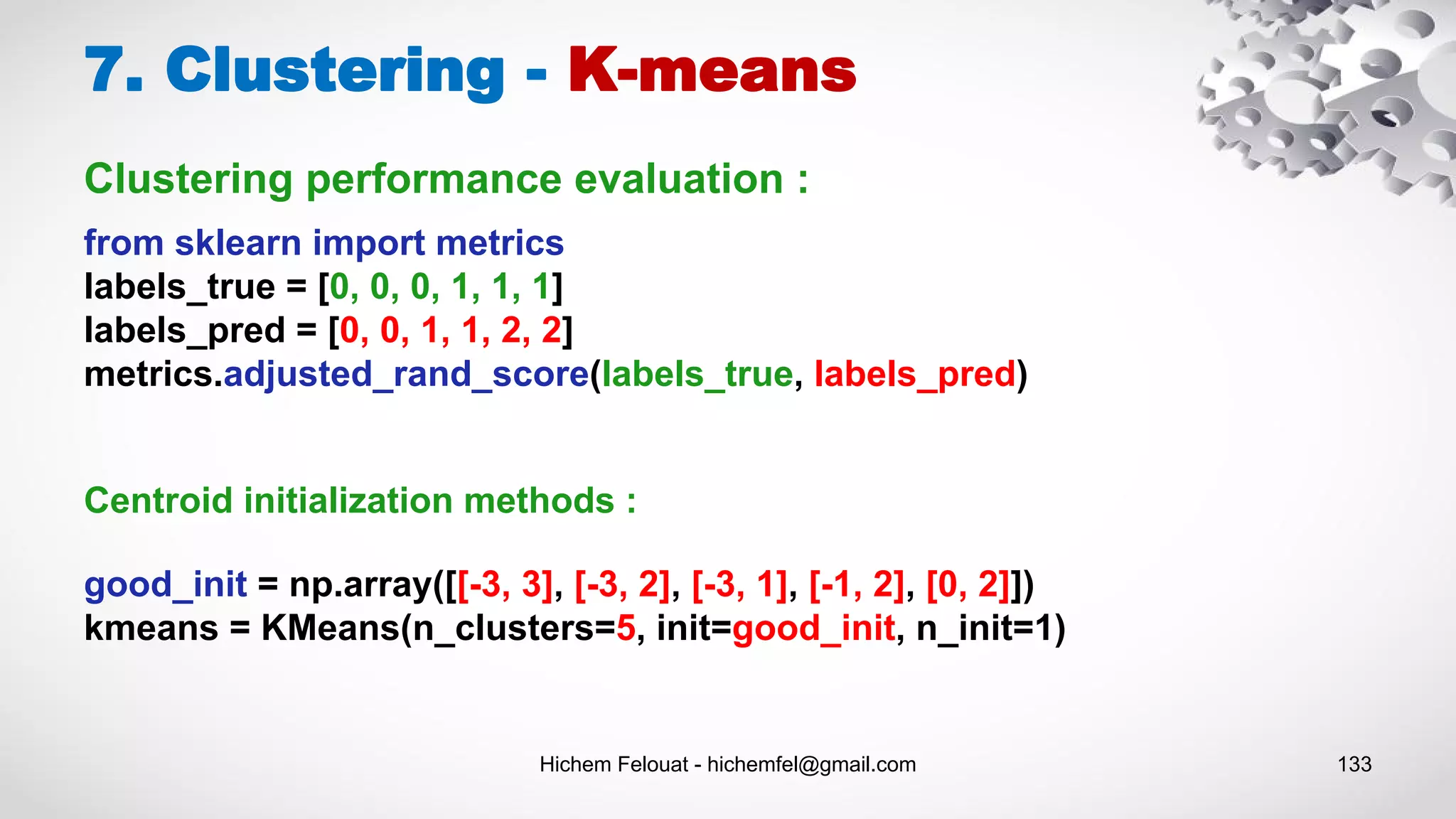 7. Clustering - K-means

Clustering performance evaluation :

from sklearn import metrics
labels_true = [0, 0, 0, 1, 1, 1]
labels_pred = [0, 0, 1, 1, 2, 2]
metrics.adjusted_rand_score(labels_true, labels_pred)

Centroid initialization methods :

good_init = np.array([[-3, 3], [-3, 2], [-3, 1], [-1, 2], [0, 2]])
kmeans = KMeans(n_clusters=5, init=good_init, n_init=1)

Hichem Felouat - hichemfel@gmail.com

133